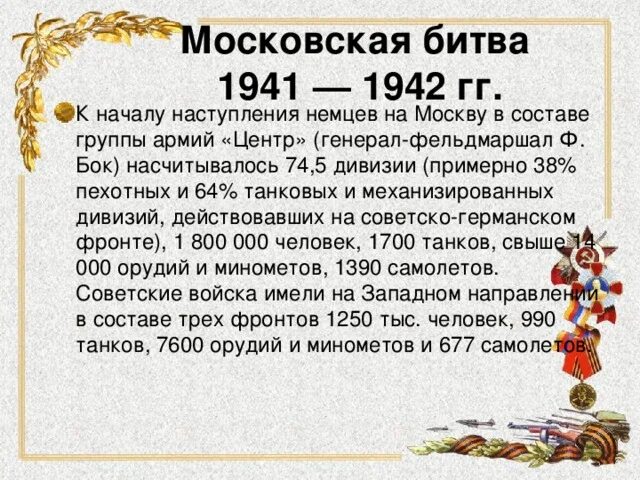 Московская битва 1941 — 1942 гг.

К началу наступления немцев на Москву в составе группы армий «Центр» (генерал-фельдмаршал Ф. Бок) насчитывалось 74,5 дивизии (примерно 38% пехотных и 64% танковых и механизированных дивизий, действовавших на советско-германском фронте), 1 800 000 человек, 1700 танков, свыше 14 000 орудий и минометов, 1390 самолетов. Советские войска имели на Западном направлении в составе трех фронтов 1250 тыс. человек, 990 танков, 7600 орудий и минометов и 677 самолетов.